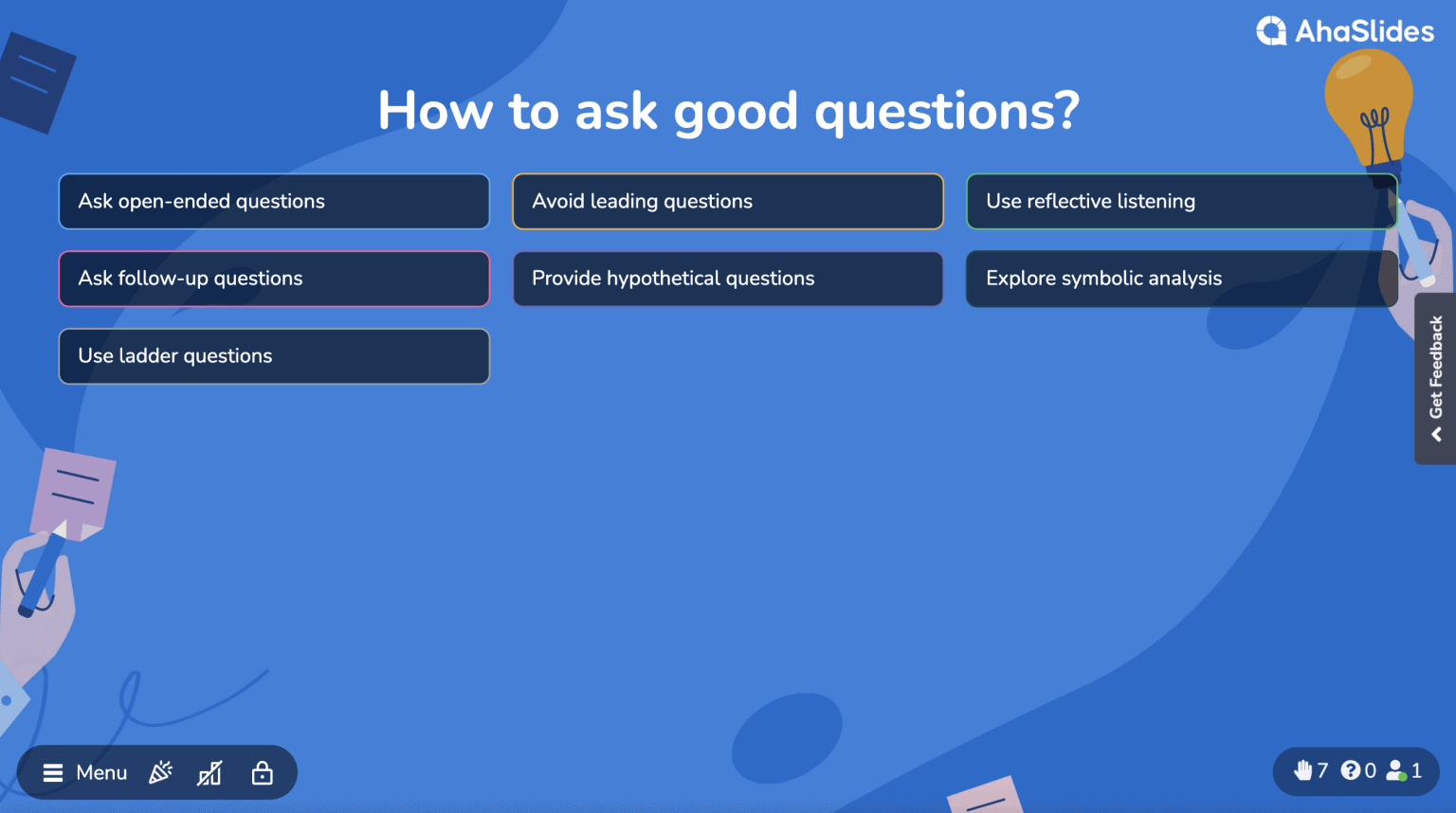 AhaSlides

How to ask good questions?

Ask open-ended questions

Avoid leading questions

Use reflective listening

Ask follow-up questions

Provide hypothetical questions

Explore symbolic analysis

Use ladder questions

Get Feedback

Menu

7 0 1